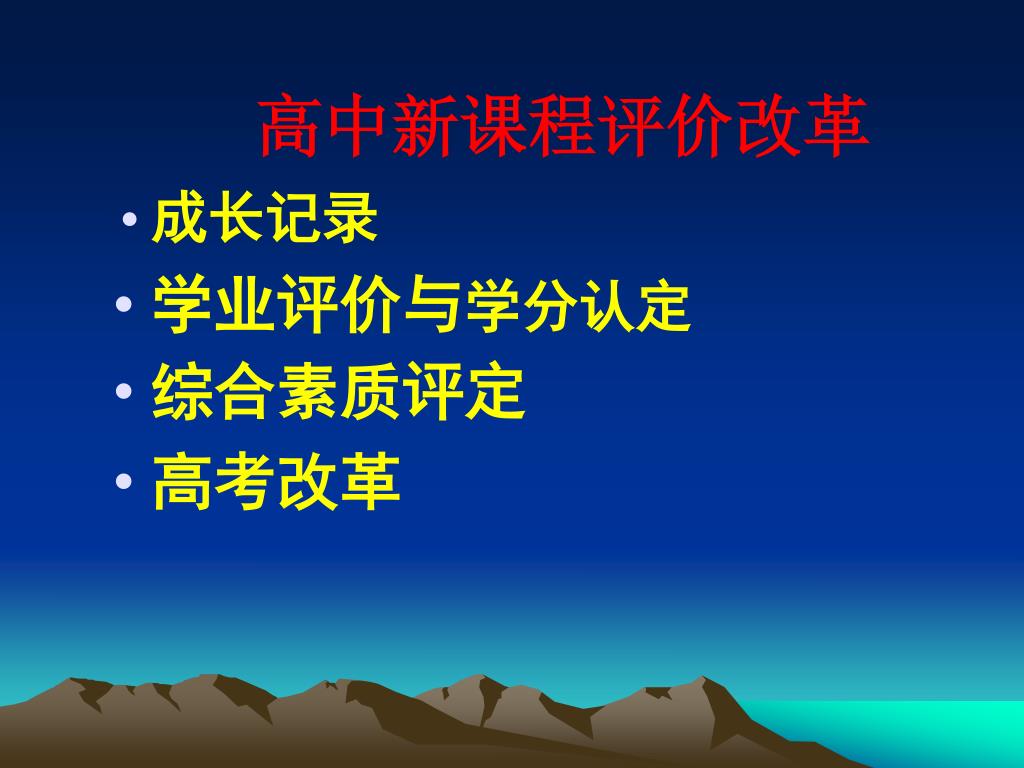 高中新课程评价改革

• 成长记录
• 学业评价与学分认定
• 综合素质评定
• 高考改革